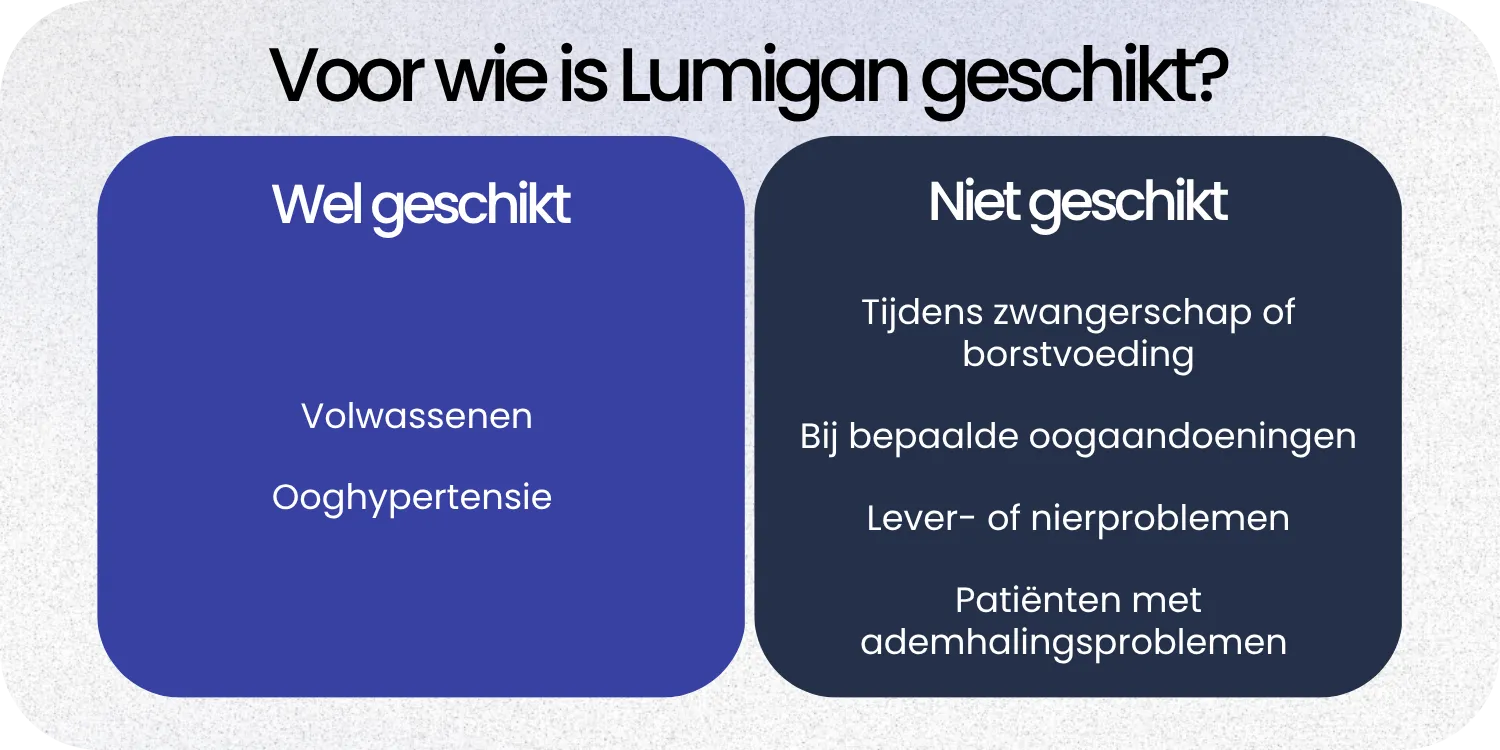 Voor wie is Lumigan geschikt?

Wel geschikt

Volwassenen

Ooghypertensie

Niet geschikt

Tijdens zwangerschap of borstvoeding

Bij bepaalde oogaandoeningen

Lever- of nierproblemen

Patiënten met ademhalingsproblemen